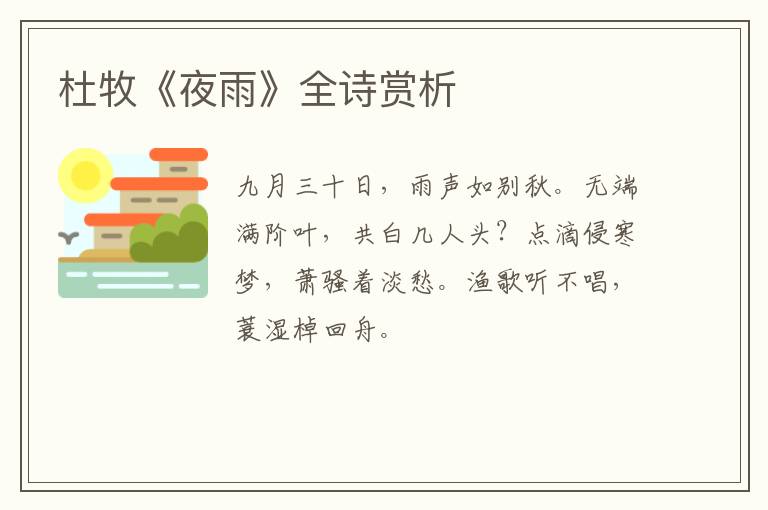 杜牧《夜雨》全诗赏析

九月三十日，雨声如别秋。无端满阶叶，共白几人头？点滴侵寒梦，萧骚着淡愁。渔歌听不唱，蓑湿棹回舟。